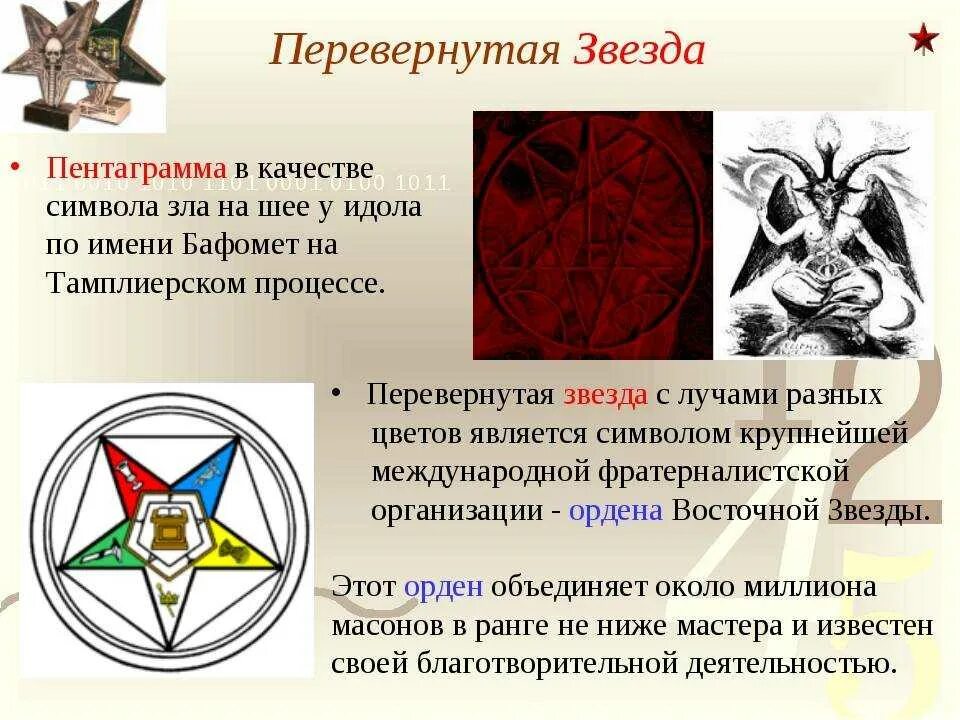 Перевернутая Звезда

• Пентаграмма в качестве символа зла на шее у идола по имени Бафомет на Тамплиерском процессе.

• Перевернутая звезда с лучами разных цветов является символом крупнейшей международной фратерналистской организации - ордена Восточной Звезды.

Этот орден объединяет около миллиона масонов в ранге не ниже мастера и известен своей благотворительной деятельностью.